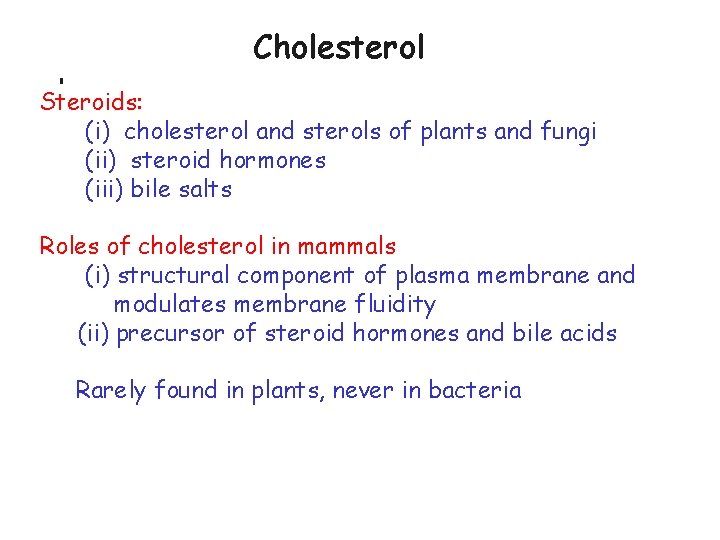 Cholesterol

Steroids:
(i) cholesterol and sterols of plants and fungi
(ii) steroid hormones
(iii) bile salts

Roles of cholesterol in mammals
(i) structural component of plasma membrane and modulates membrane fluidity
(ii) precursor of steroid hormones and bile acids

Rarely found in plants, never in bacteria